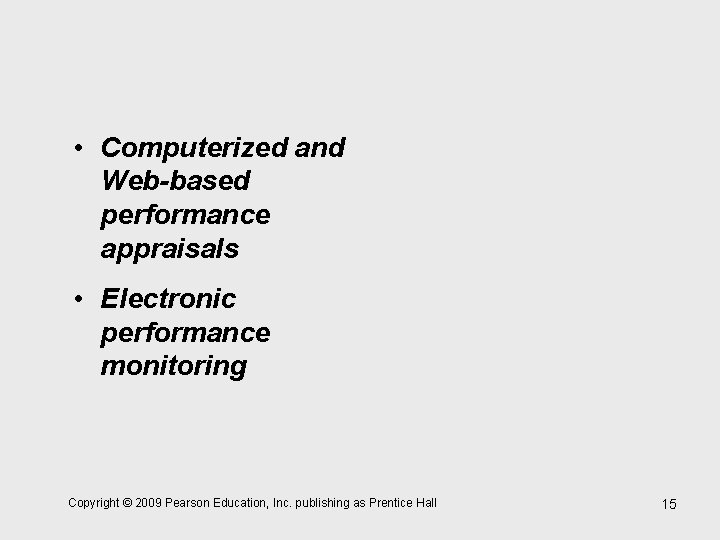 • Computerized and Web-based performance appraisals

• Electronic performance monitoring

Copyright © 2009 Pearson Education, Inc. publishing as Prentice Hall

15